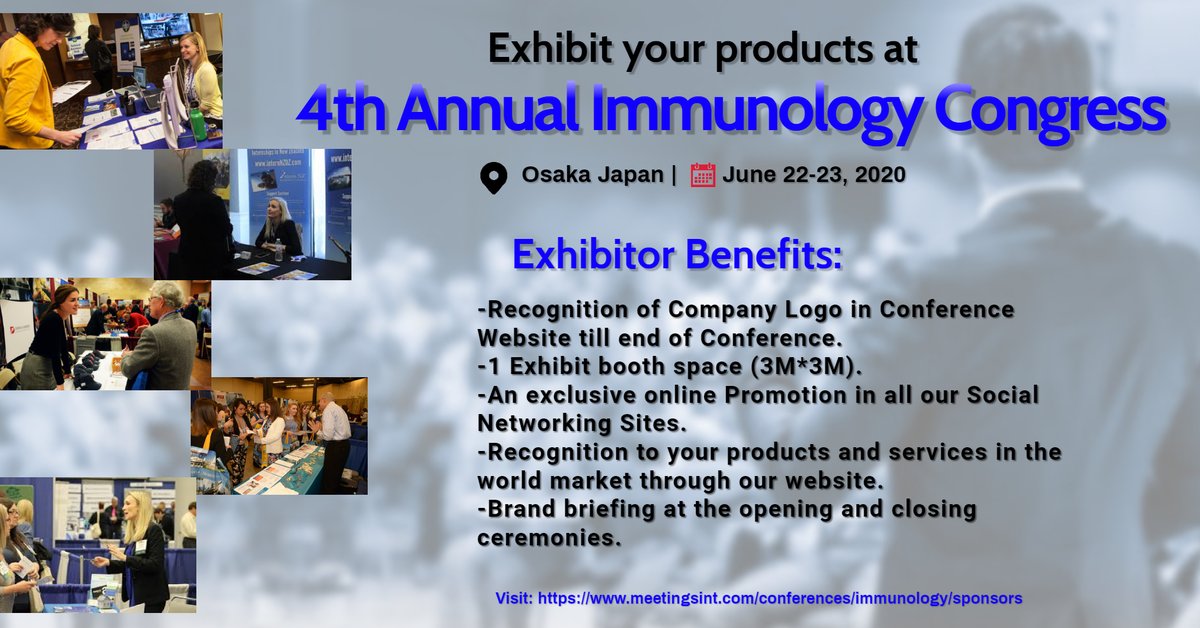 Exhibit your products at

4th Annual Immunology Congress

Osaka Japan | June 22-23, 2020

Exhibitor Benefits:

-Recognition of Company Logo in Conference Website till end of Conference.
-1 Exhibit booth space (3M*3M).
-An exclusive online Promotion in all our Social Networking Sites.
-Recognition to your products and services in the world market through our website.
-Brand briefing at the opening and closing ceremonies.

Visit: https://www.meetingsint.com/conferences/immunology/sponsors